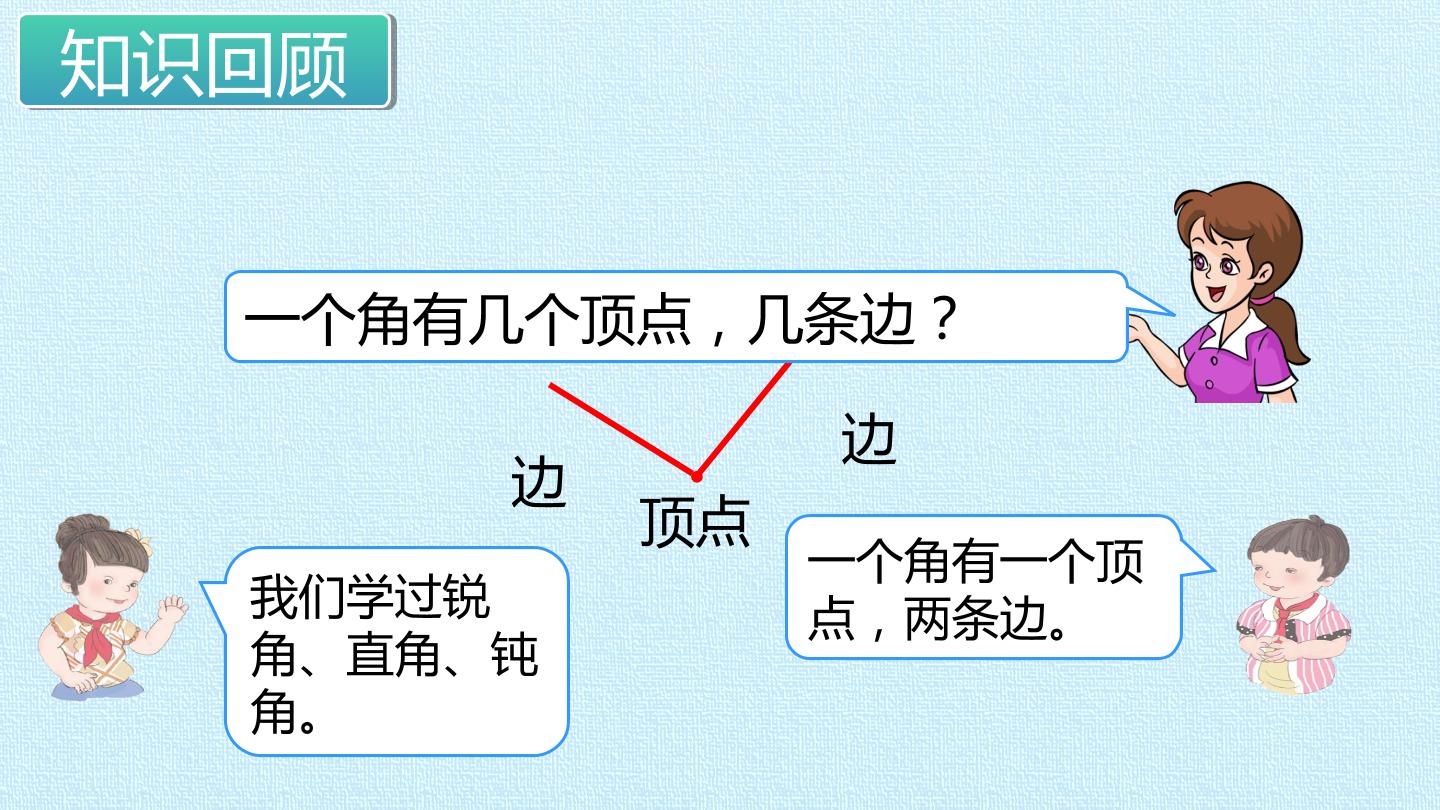 知识回顾

一个角有几个顶点，几条边？

边

边

顶点

我们学过锐角、直角、钝角。

一个角有一个顶点，两条边。